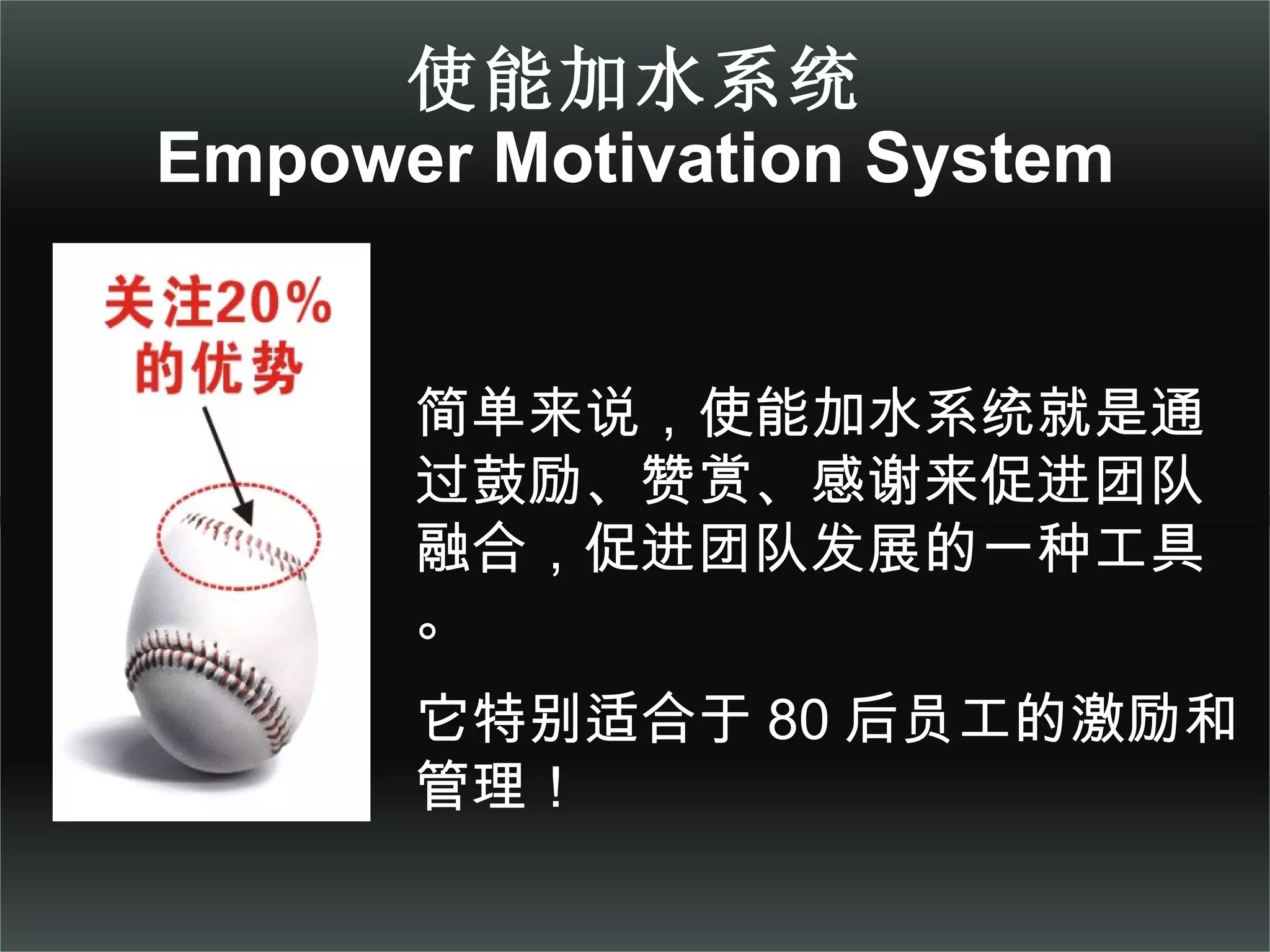 使能加水系统
Empower Motivation System

关注20%的优势

简单来说，使能加水系统就是通过鼓励、赞赏、感谢来促进团队融合，促进团队发展的一种工具。

它特别适合于 80 后员工的激励和管理！